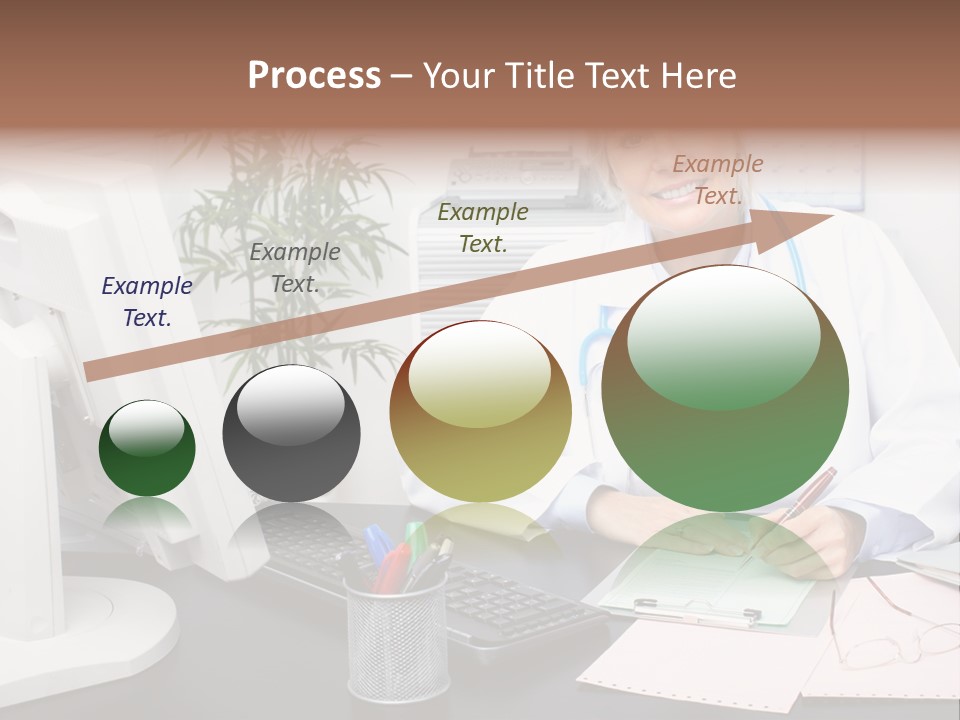 Process – Your Title Text Here

Example Text.

Example Text.

Example Text.

Example Text.